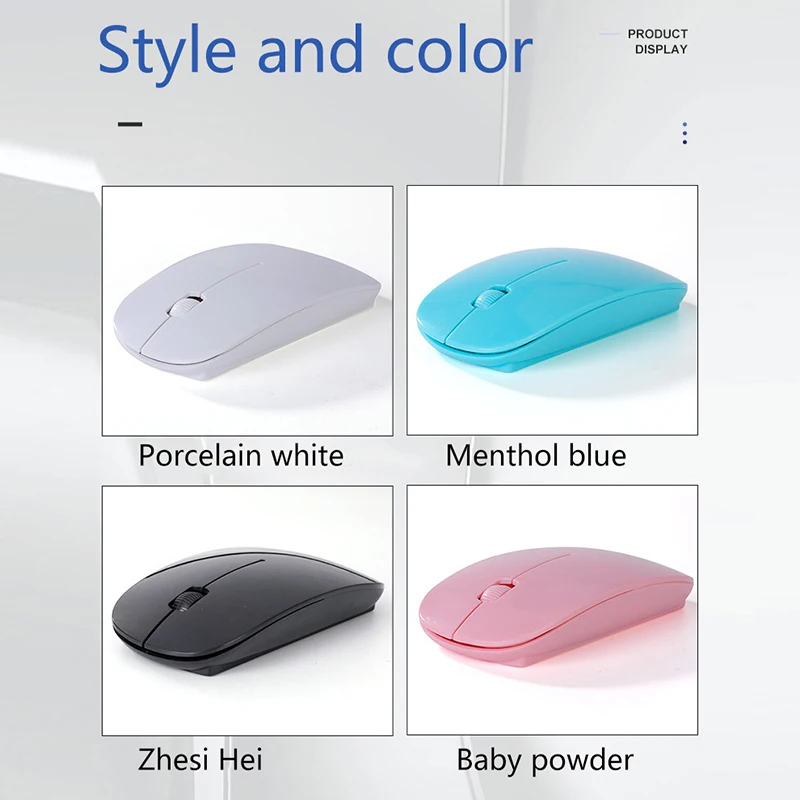 Style and color

PRODUCT
DISPLAY

Porcelain white

Menthol blue

Zhesi Hei

Baby powder